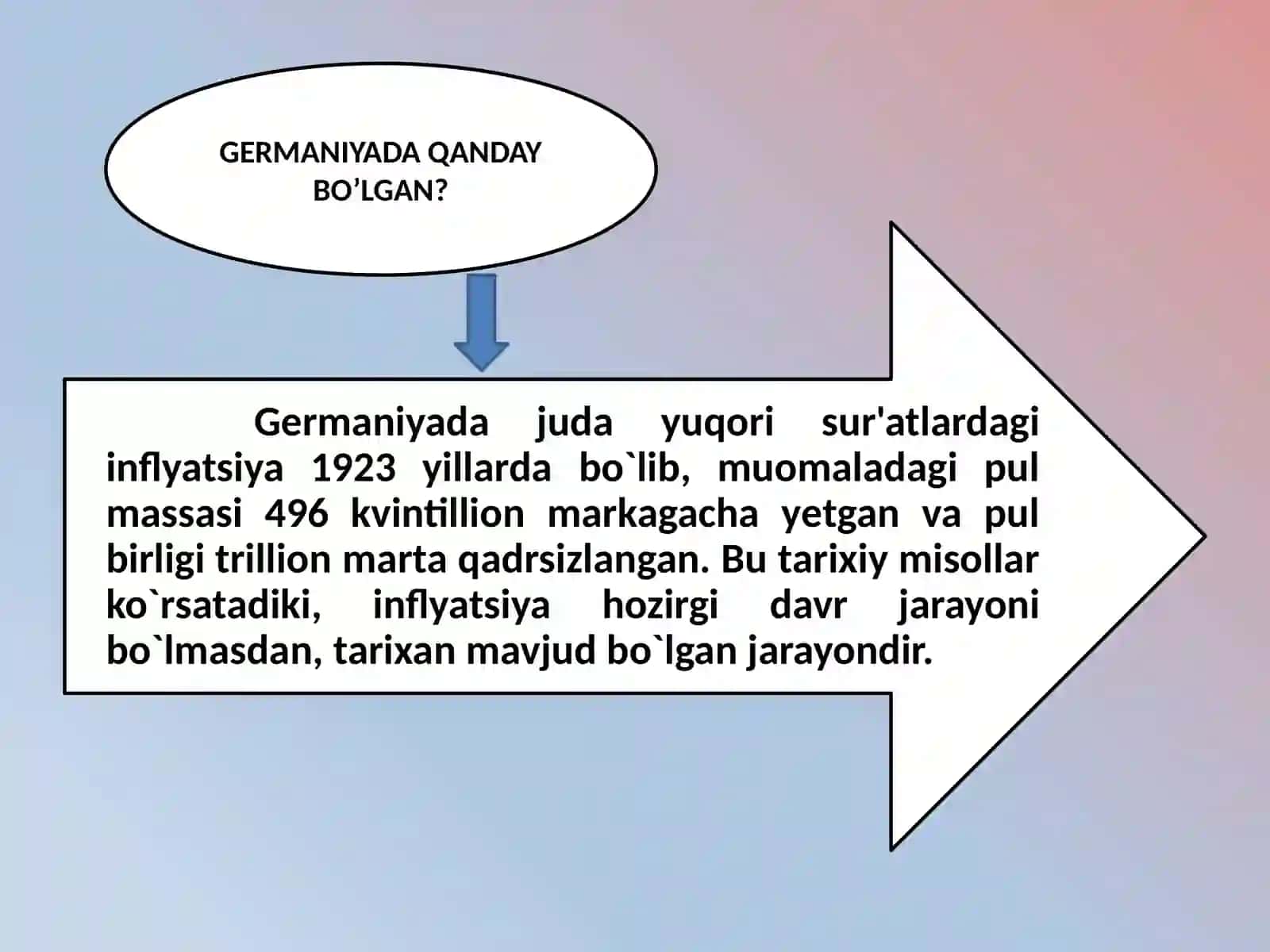 GERMANIYADA QANDAY BO’LGAN?

Germaniyada juda yuqori sur'atlardagi inflyatsiya 1923 yillarda bo`lib, muomaladagi pul massasi 496 kvintillion markagacha yetgan va pul birligi trillion marta qadrsizlangan. Bu tarixiy misollar ko`rsatadiki, inflyatsiya hozirgi davr jarayoni bo`lmasdan, tarixan mavjud bo`lgan jarayondir.